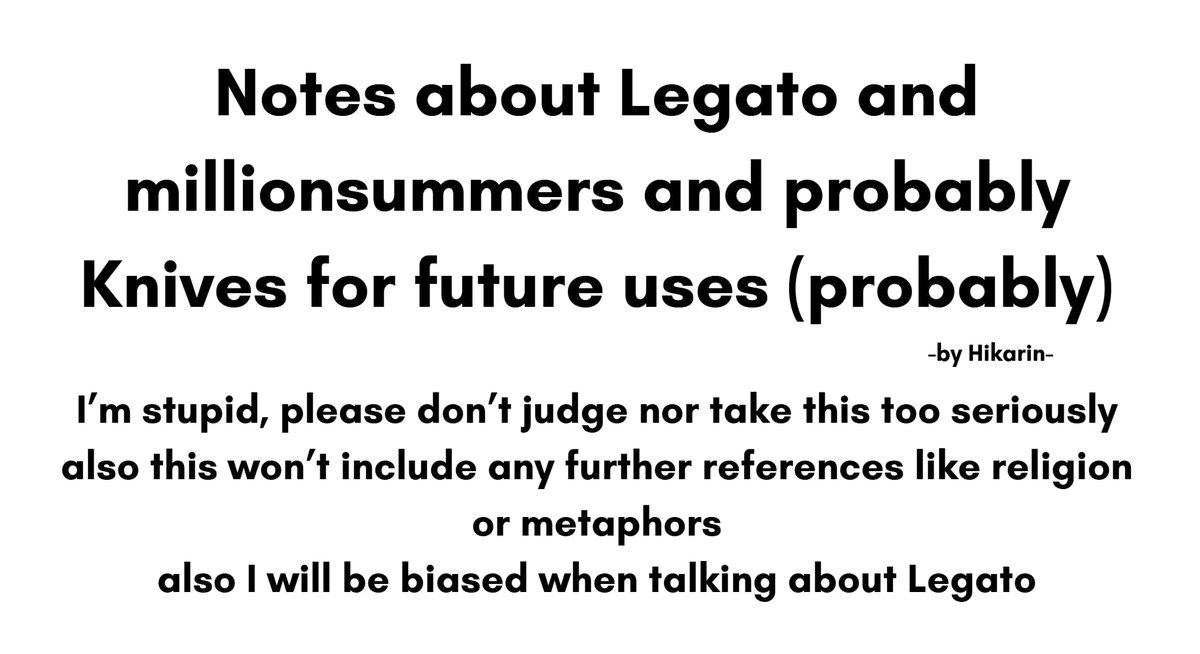 Notes about Legato and millionsummers and probably Knives for future uses (probably)

-by Hikarin-

I'm stupid, please don't judge nor take this too seriously
also this won't include any further references like religion or metaphors
also I will be biased when talking about Legato